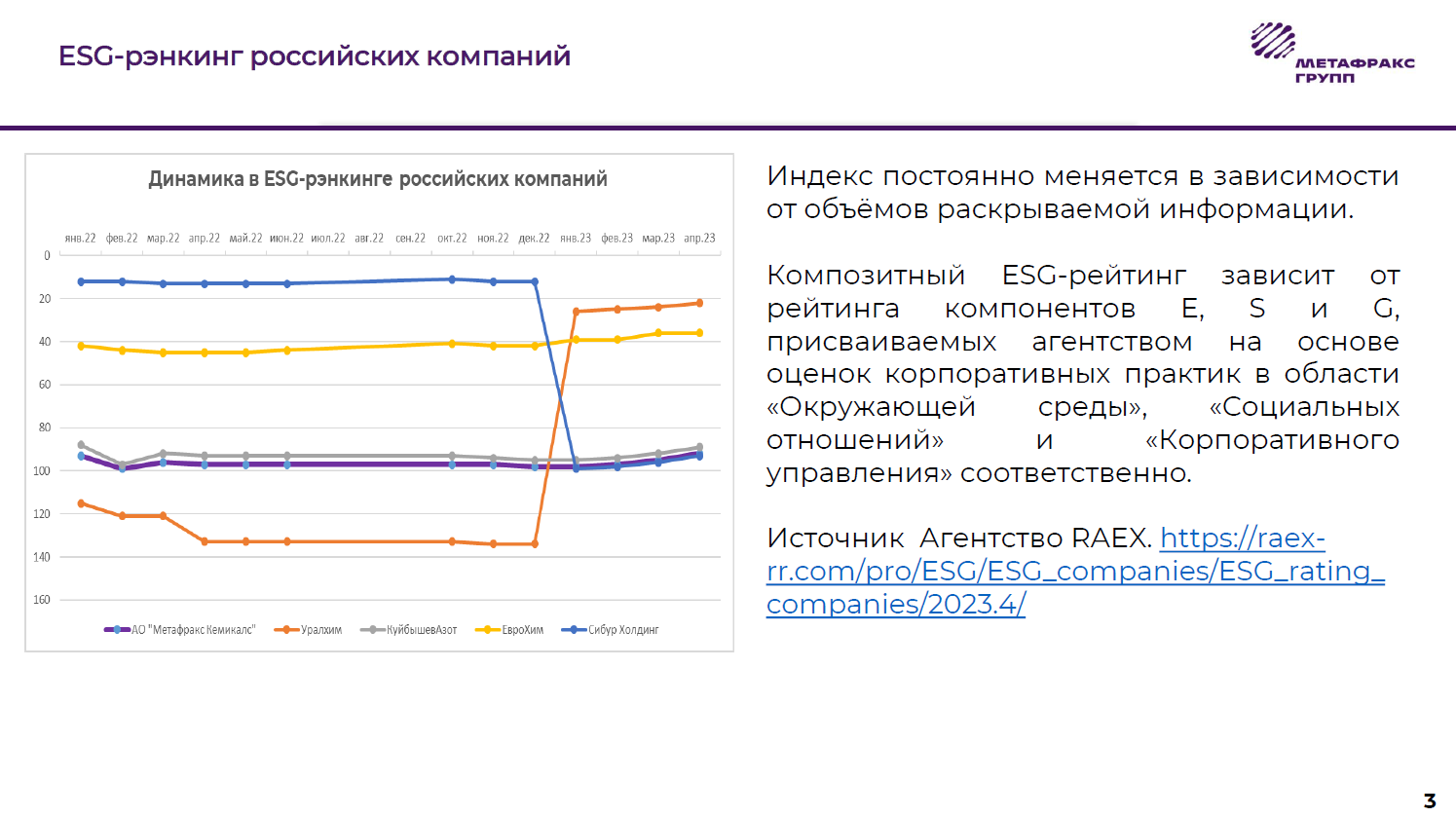 ESG-рэнкинг российских компаний

МЕТАФРАКС ГРУПП

Динамика в ESG-рэнкинге российских компаний

янв.22 фев.22 мар.22 апр.22 май.22 июн.22 июл.22 авг.22 сен.22 окт.22 ноя.22 дек.22 янв.23 фев.23 мар.23 апр.23

0
20
40
60
80
100
120
140
160

АО "Метафракс Кемикалс" Уралхим КуйбышевАзот ЕвроХим Сибур Холдинг

Индекс постоянно меняется в зависимости от объёмов раскрываемой информации.

Композитный ESG-рейтинг зависит от рейтинга компонентов E, S и G, присваиваемых агентством на основе оценок корпоративных практик в области «Окружающей среды», «Социальных отношений» и «Корпоративного управления» соответственно.

Источник Агентство RAEX. https://raex-rr.com/pro/ESG/ESG_companies/ESG_rating_companies/2023.4/

3